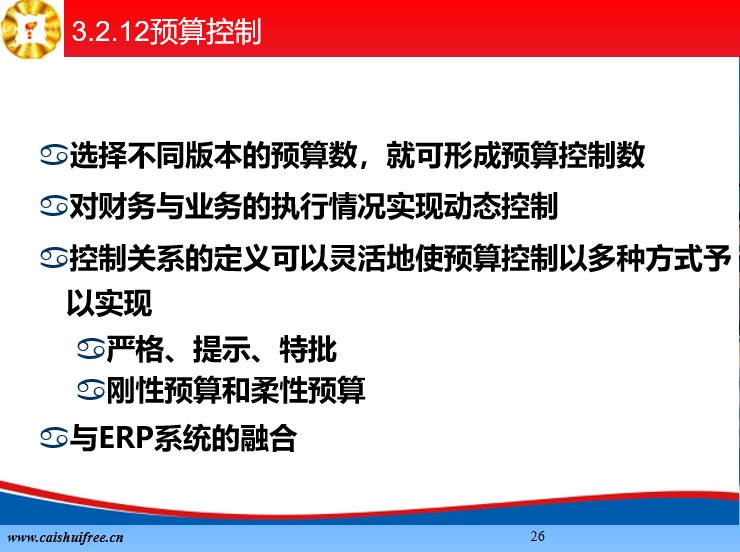 3.2.12预算控制

选择不同版本的预算数，就可形成预算控制数

对财务与业务的执行情况实现动态控制

控制关系的定义可以灵活地使预算控制以多种方式予以实现

严格、提示、特批

刚性预算和柔性预算

与ERP系统的融合

www.caishuifree.cn

26